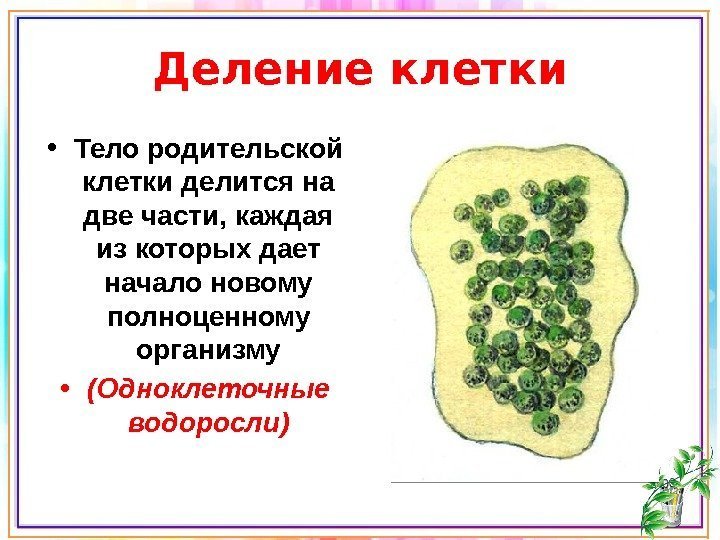 Деление клетки

• Тело родительской клетки делится на две части, каждая из которых дает начало новому полноценному организму

• (Одноклеточные водоросли)